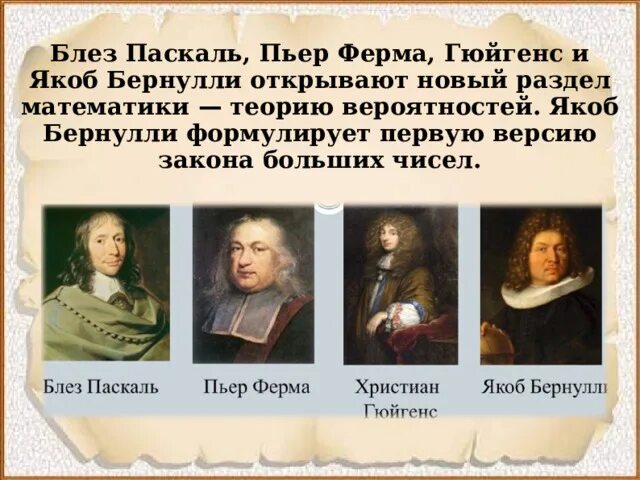 Блез Паскаль, Пьер Ферма, Гюйгенс и Якоб Бернулли открывают новый раздел математики — теорию вероятностей. Якоб Бернулли формулирует первую версию закона больших чисел.

Блез Паскаль

Пьер Ферма

Христиан Гюйгенс

Якоб Бернулли